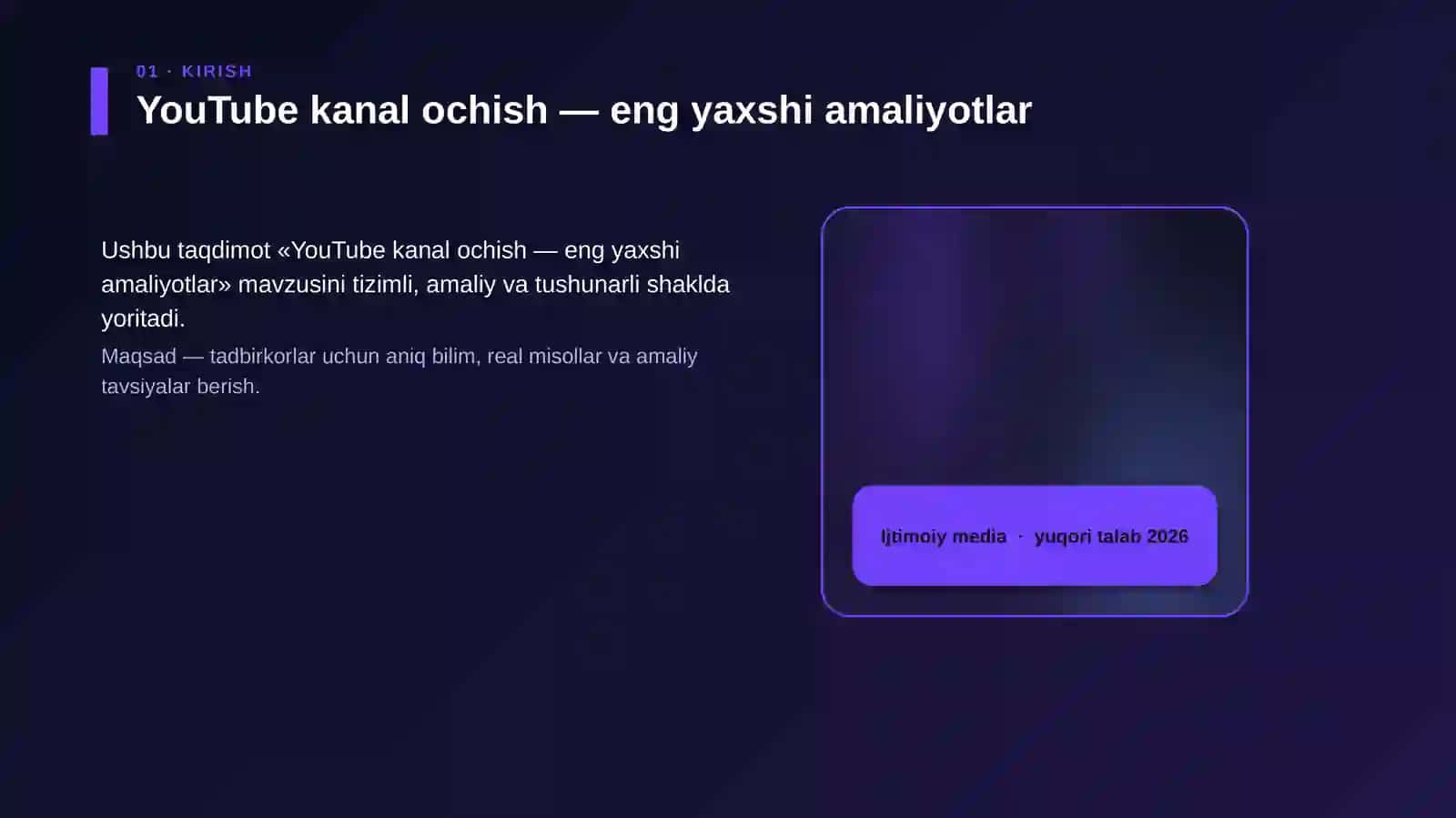 01 · KIRISH

YouTube kanal ochish — eng yaxshi amaliyotlar

Ushbu taqdimot «YouTube kanal ochish — eng yaxshi amaliyotlar» mavzusini tizimli, amaliy va tushunarli shaklda yoritadi.

Maqsad — tadbirkorlar uchun aniq bilim, real misollar va amaliy tavsiyalar berish.

Ijtimoiy media · yuqori talab 2026